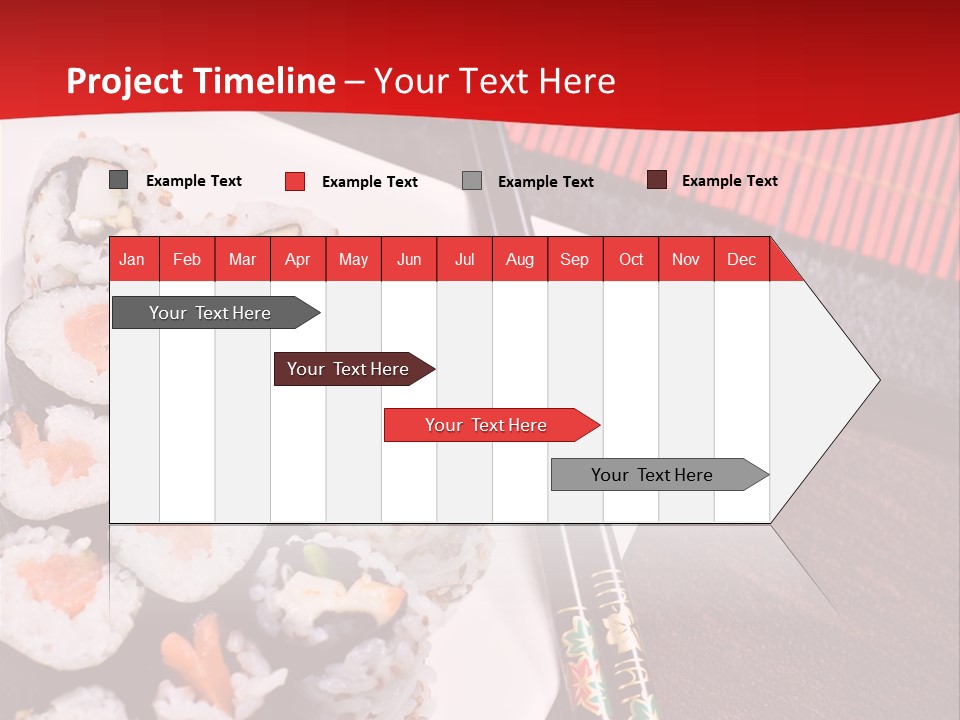 Project Timeline – Your Text Here

Example Text
Example Text
Example Text
Example Text

| Jan | Feb | Mar | Apr | May | Jun | Jul | Aug | Sep | Oct | Nov | Dec |
|---|---|---|---|---|---|---|---|---|---|---|---|

Your Text Here

Your Text Here

Your Text Here

Your Text Here